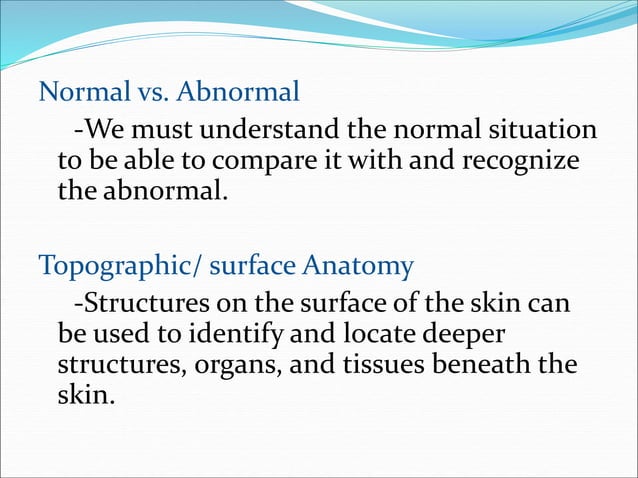 Normal vs. Abnormal

-We must understand the normal situation to be able to compare it with and recognize the abnormal.

Topographic/ surface Anatomy

-Structures on the surface of the skin can be used to identify and locate deeper structures, organs, and tissues beneath the skin.